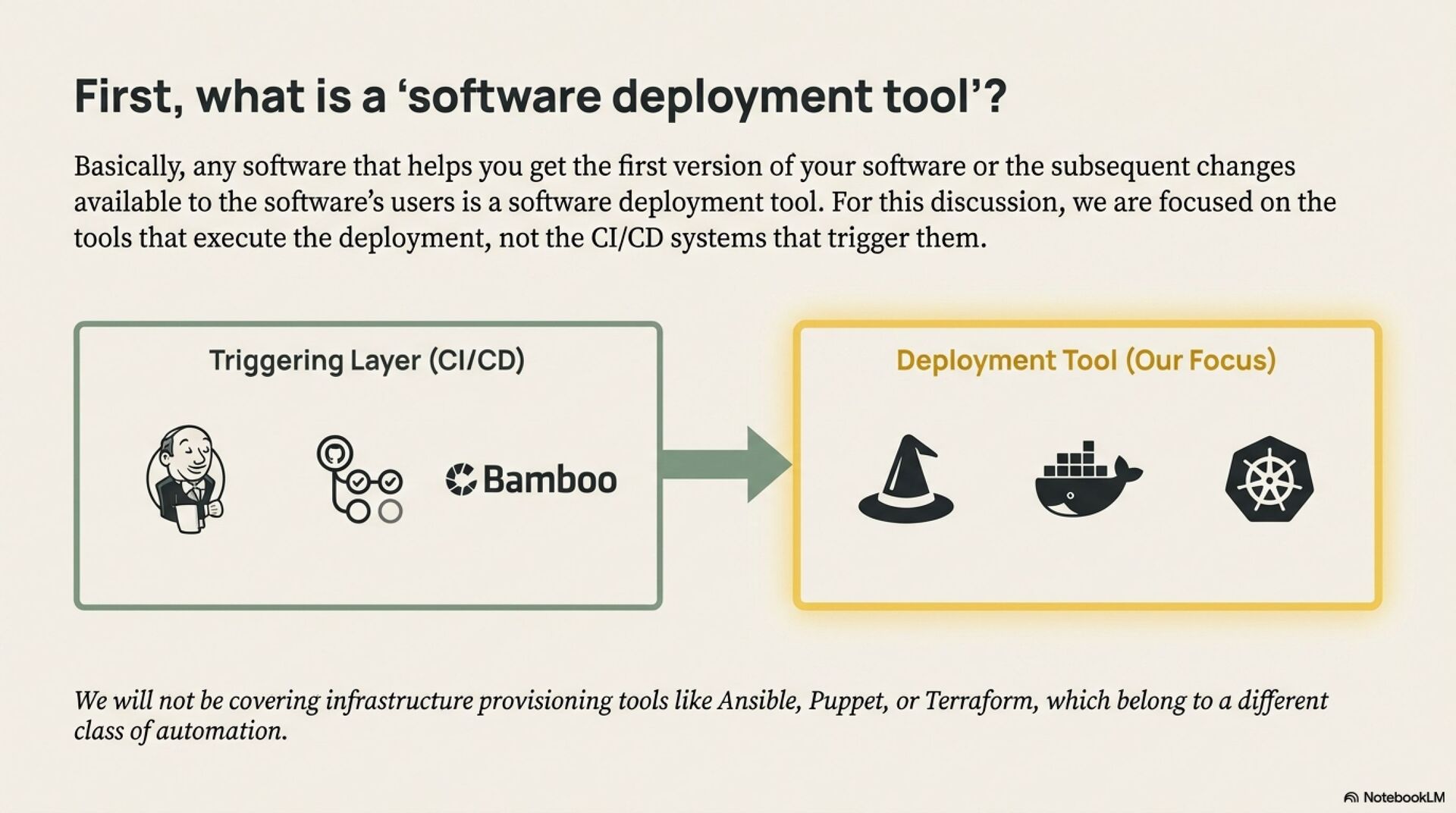 First, what is a ‘software deployment tool’?

Basically, any software that helps you get the first version of your software or the subsequent changes available to the software’s users is a software deployment tool. For this discussion, we are focused on the tools that execute the deployment, not the CI/CD systems that trigger them.

Triggering Layer (CI/CD)

Bamboo

Deployment Tool (Our Focus)

We will not be covering infrastructure provisioning tools like Ansible, Puppet, or Terraform, which belong to a different class of automation.

NotebookLM